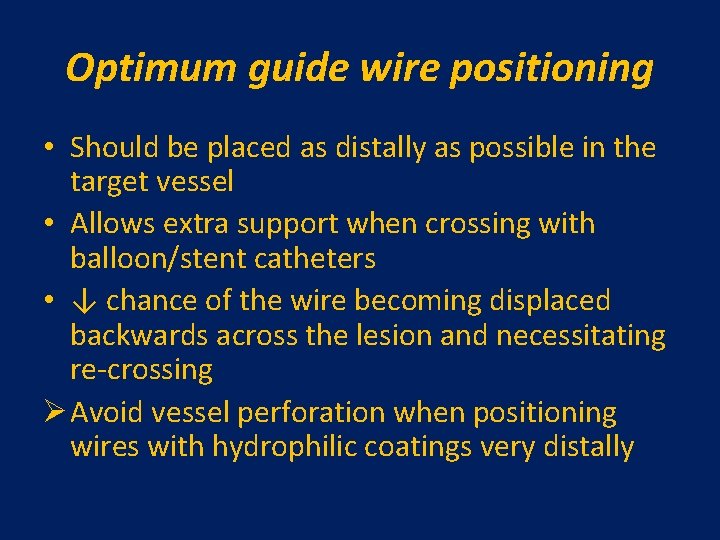 Optimum guide wire positioning

• Should be placed as distally as possible in the target vessel
• Allows extra support when crossing with balloon/stent catheters
• ↓ chance of the wire becoming displaced backwards across the lesion and necessitating re-crossing
➢ Avoid vessel perforation when positioning wires with hydrophilic coatings very distally